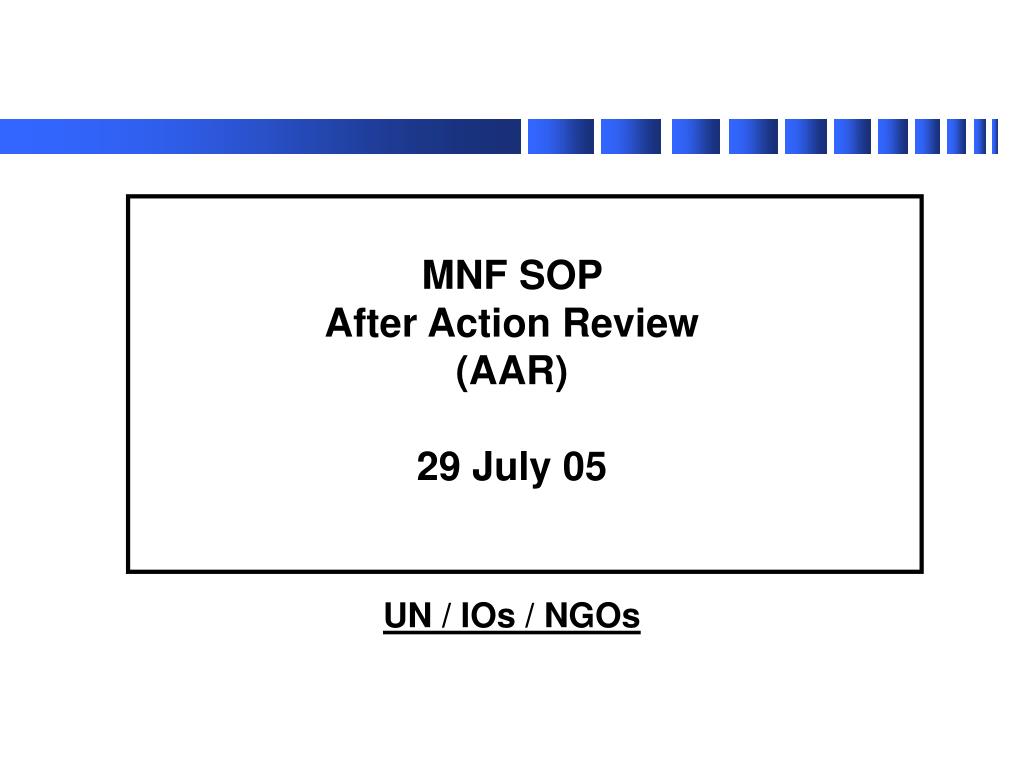 MNF SOP
After Action Review
(AAR)

29 July 05

UN / IOs / NGOs